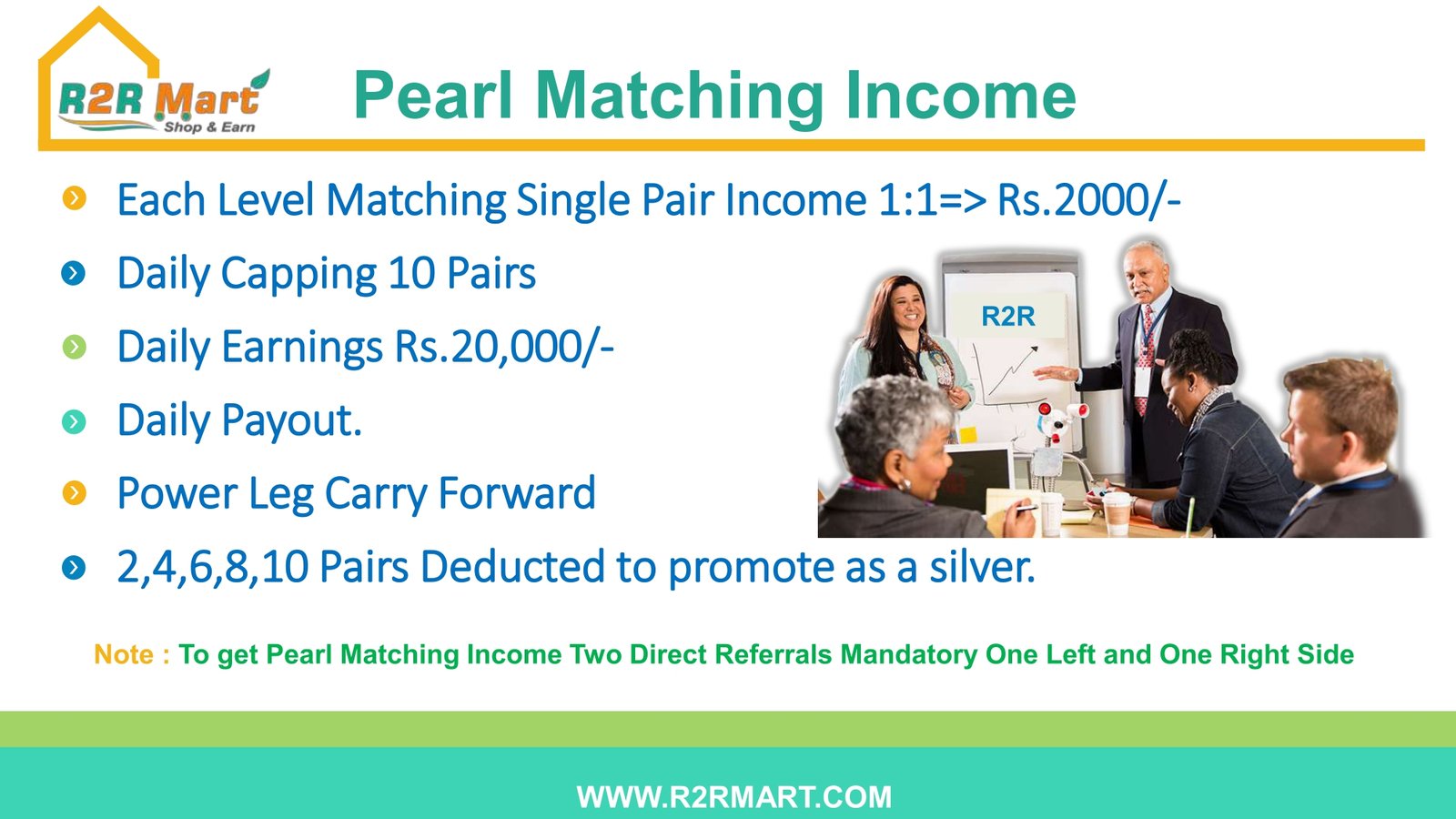 R2R Mart
Shop & Earn

Pearl Matching Income

Each Level Matching Single Pair Income 1:1=> Rs.2000/-

Daily Capping 10 Pairs

Daily Earnings Rs.20,000/-

Daily Payout.

Power Leg Carry Forward

2,4,6,8,10 Pairs Deducted to promote as a silver.

R2R

Note : To get Pearl Matching Income Two Direct Referrals Mandatory One Left and One Right Side

WWW.R2RMART.COM